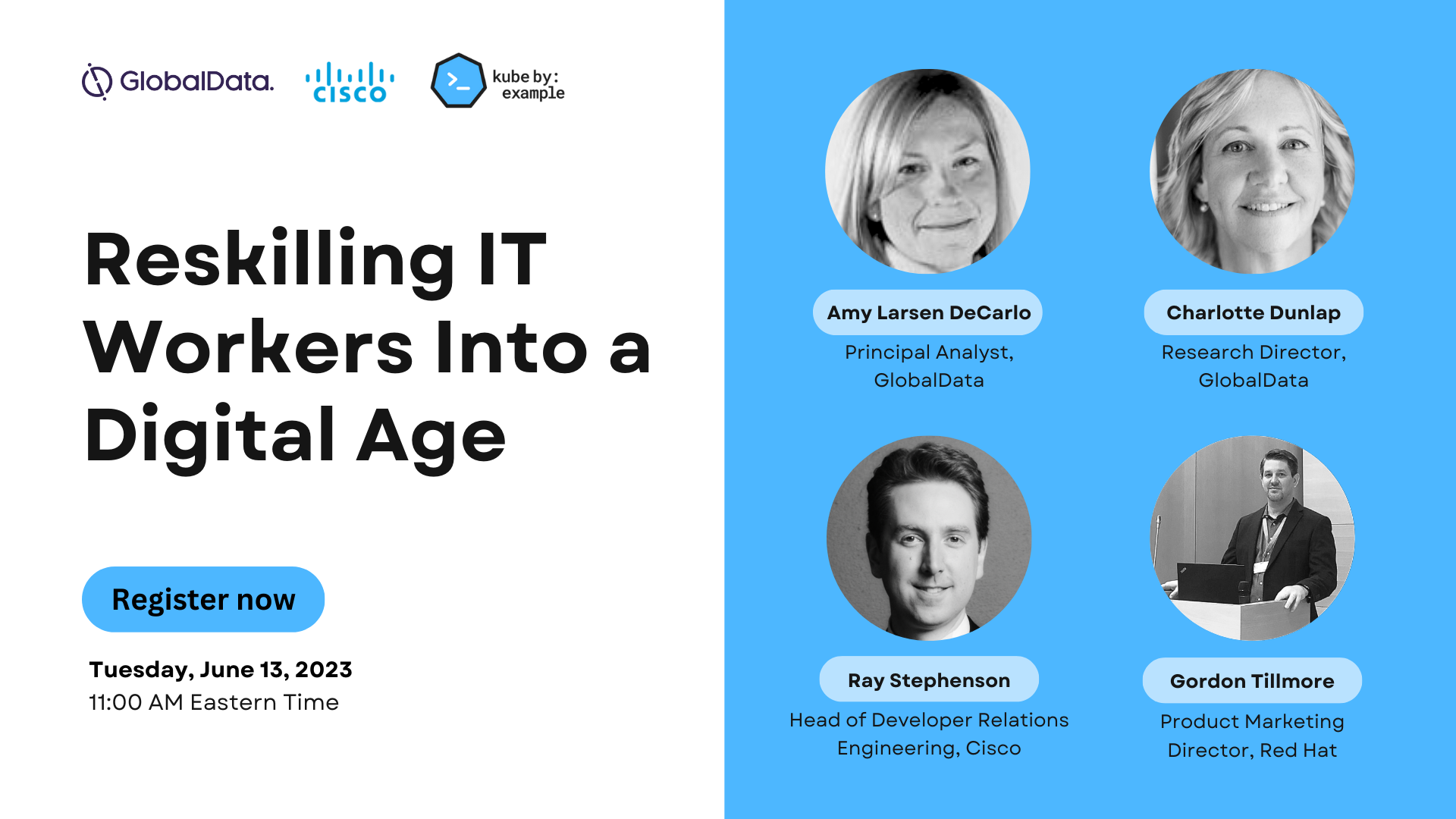 GlobalData. cisco kube by: example

Reskilling IT Workers Into a Digital Age

Register now

Tuesday, June 13, 2023
11:00 AM Eastern Time

Amy Larsen DeCarlo
Principal Analyst, GlobalData

Charlotte Dunlap
Research Director, GlobalData

Ray Stephenson
Head of Developer Relations Engineering, Cisco

Gordon Tillmore
Product Marketing Director, Red Hat